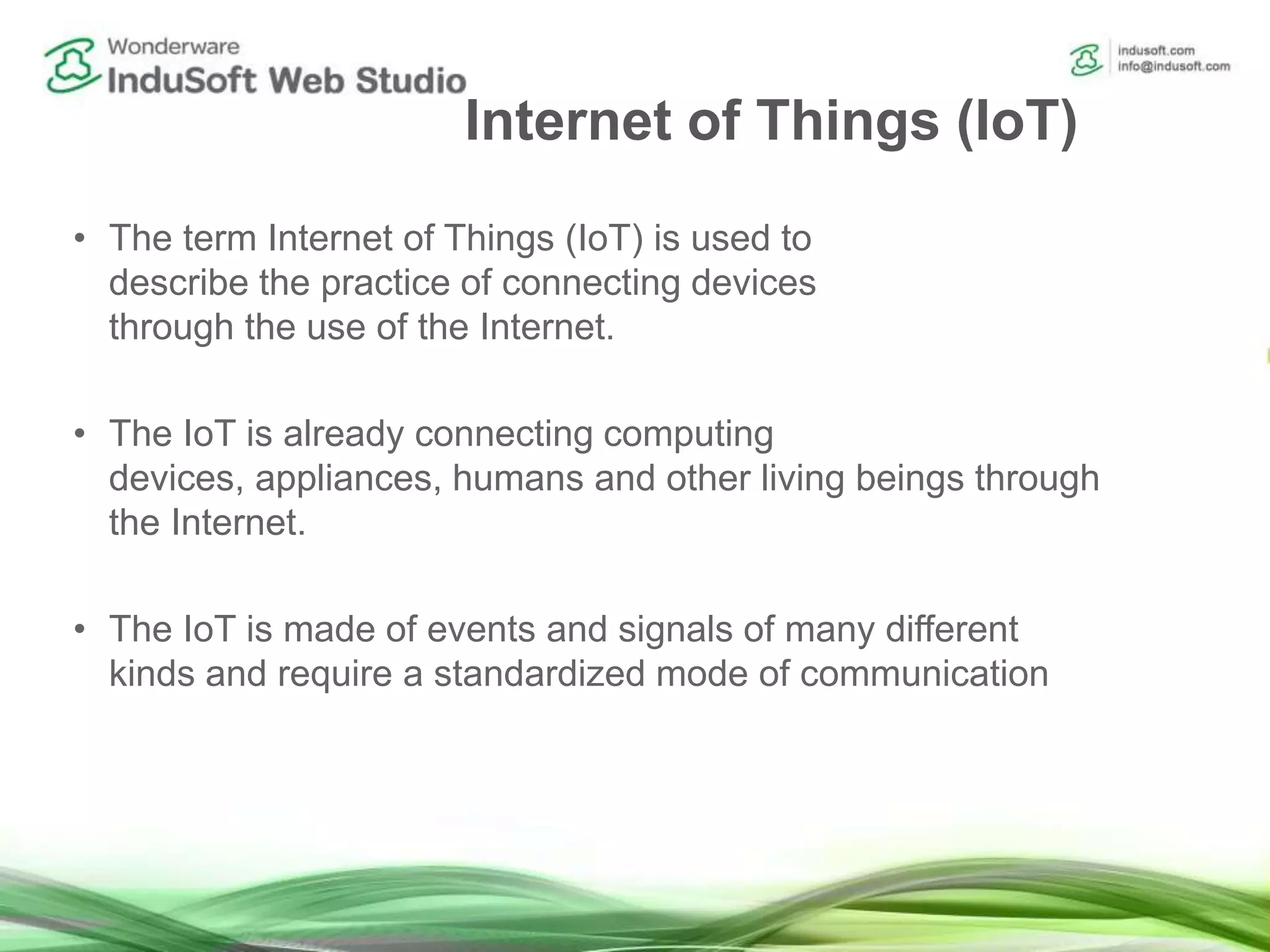 Wonderware
InduSoft Web Studio

indusoft.com
info@indusoft.com

Internet of Things (IoT)

• The term Internet of Things (IoT) is used to describe the practice of connecting devices through the use of the Internet.

• The IoT is already connecting computing devices, appliances, humans and other living beings through the Internet.

• The IoT is made of events and signals of many different kinds and require a standardized mode of communication